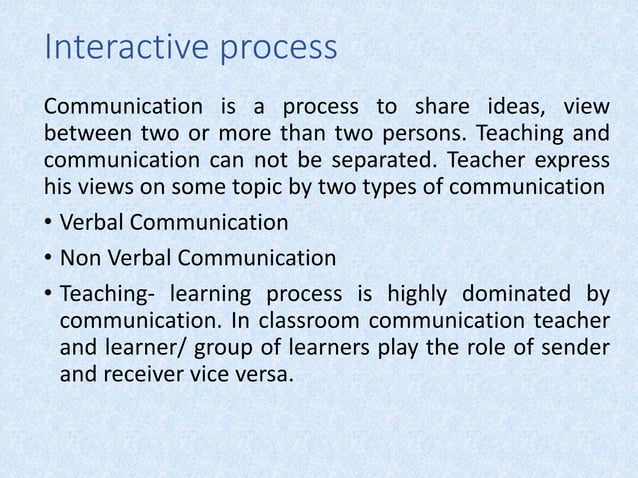 Interactive process

Communication is a process to share ideas, view between two or more than two persons. Teaching and communication can not be separated. Teacher express his views on some topic by two types of communication

• Verbal Communication
• Non Verbal Communication
• Teaching- learning process is highly dominated by communication. In classroom communication teacher and learner/ group of learners play the role of sender and receiver vice versa.